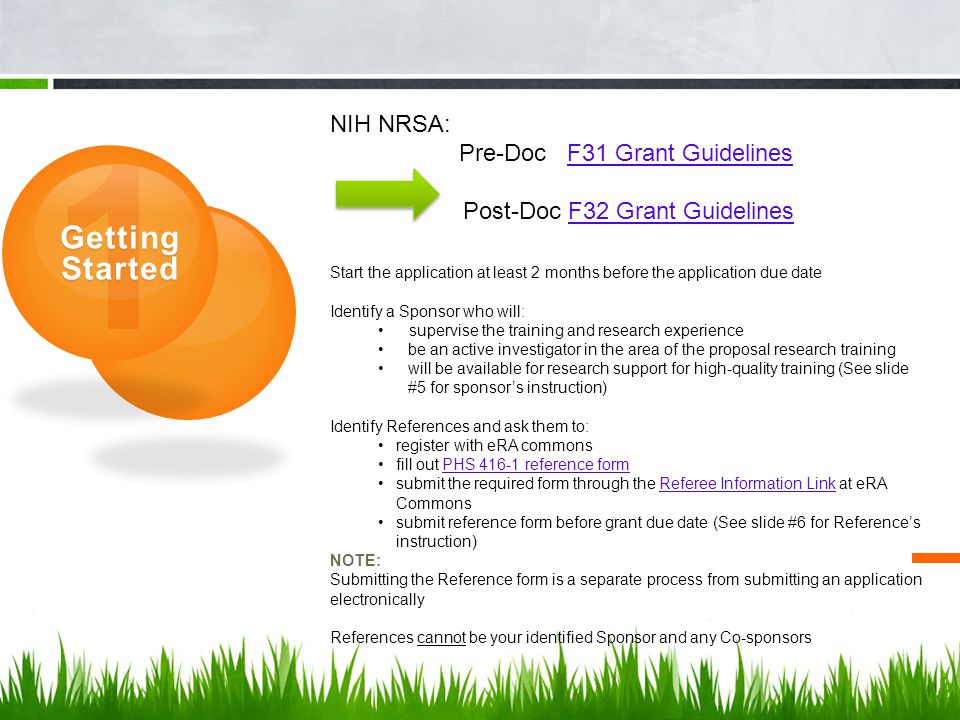 1
Getting Started

NIH NRSA:
Pre-Doc F31 Grant Guidelines

Post-Doc F32 Grant Guidelines

Start the application at least 2 months before the application due date

Identify a Sponsor who will:
• supervise the training and research experience
• be an active investigator in the area of the proposal research training
• will be available for research support for high-quality training (See slide #5 for sponsor's instruction)

Identify References and ask them to:
• register with eRA commons
• fill out PHS 416-1 reference form
• submit the required form through the Referee Information Link at eRA Commons
• submit reference form before grant due date (See slide #6 for Reference's instruction)
NOTE:
Submitting the Reference form is a separate process from submitting an application electronically

References cannot be your identified Sponsor and any Co-sponsors